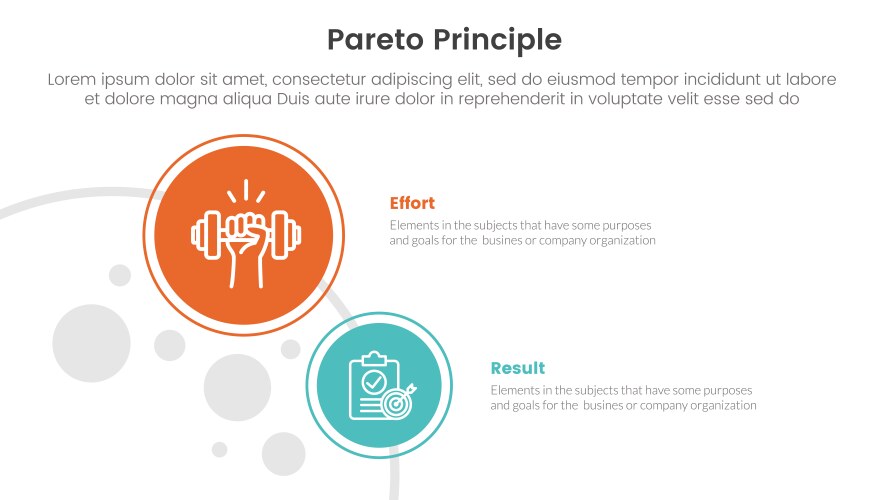 Pareto Principle

Lorem ipsum dolor sit amet, consectetur adipiscing elit, sed do eiusmod tempor incididunt ut labore et dolore magna aliqua Duis aute irure dolor in reprehenderit in voluptate velit esse sed do

Effort

Elements in the subjects that have some purposes and goals for the busines or company organization

Result

Elements in the subjects that have some purposes and goals for the busines or company organization